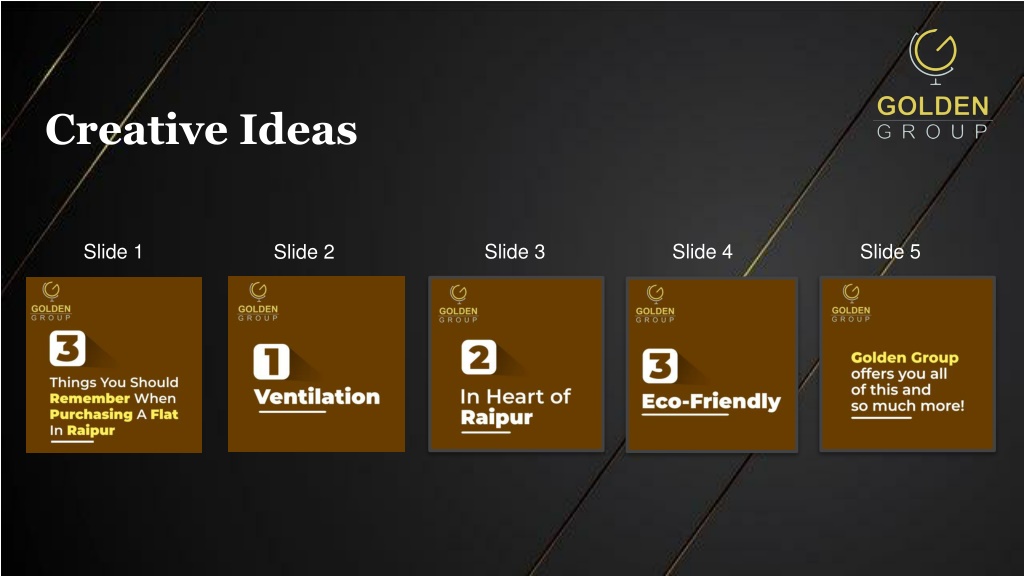 GOLDEN
GROUP

Creative Ideas

Slide 1

GOLDEN
GROUP

3

Things You Should Remember When Purchasing A Flat In Raipur

Slide 2

GOLDEN
GROUP

1

Ventilation

Slide 3

GOLDEN
GROUP

2

In Heart of Raipur

Slide 4

GOLDEN
GROUP

3

Eco-Friendly

Slide 5

GOLDEN
GROUP

Golden Group offers you all of this and so much more!